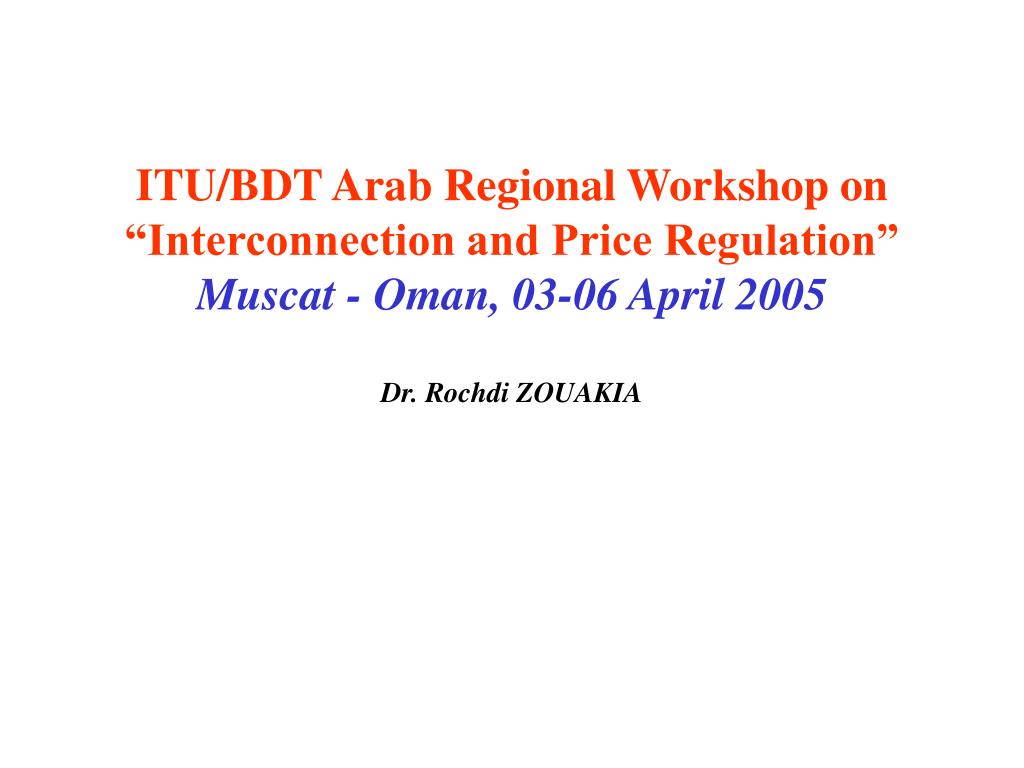 ITU/BDT Arab Regional Workshop on
“Interconnection and Price Regulation”
Muscat - Oman, 03-06 April 2005

Dr. Rochdi ZOUAKIA